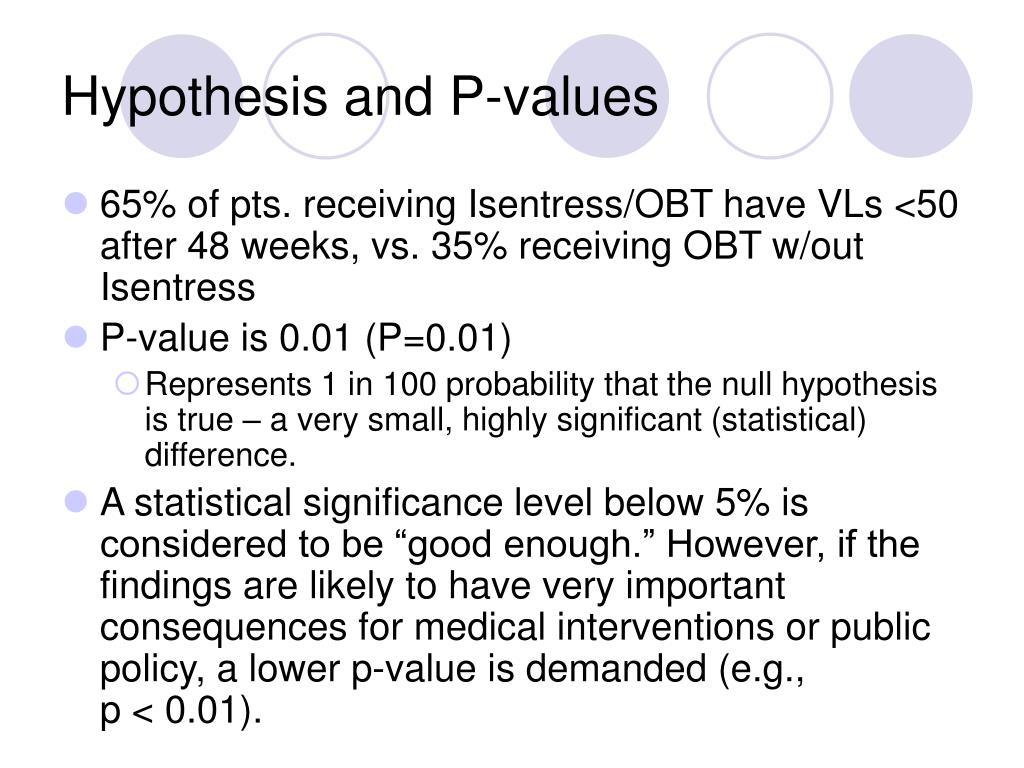 Hypothesis and P-values

65% of pts. receiving Isentress/OBT have VLs <50 after 48 weeks, vs. 35% receiving OBT w/out Isentress

P-value is 0.01 (P=0.01)

Represents 1 in 100 probability that the null hypothesis is true – a very small, highly significant (statistical) difference.

A statistical significance level below 5% is considered to be “good enough.” However, if the findings are likely to have very important consequences for medical interventions or public policy, a lower p-value is demanded (e.g., p < 0.01).